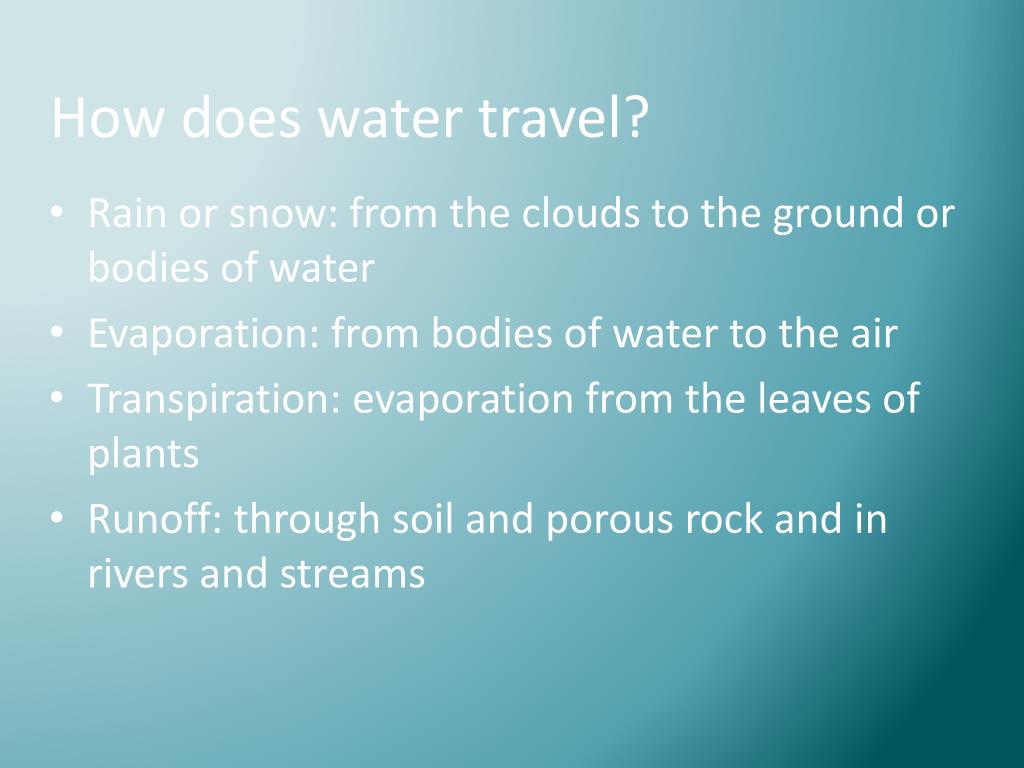 How does water travel?

• Rain or snow: from the clouds to the ground or bodies of water
• Evaporation: from bodies of water to the air
• Transpiration: evaporation from the leaves of plants
• Runoff: through soil and porous rock and in rivers and streams